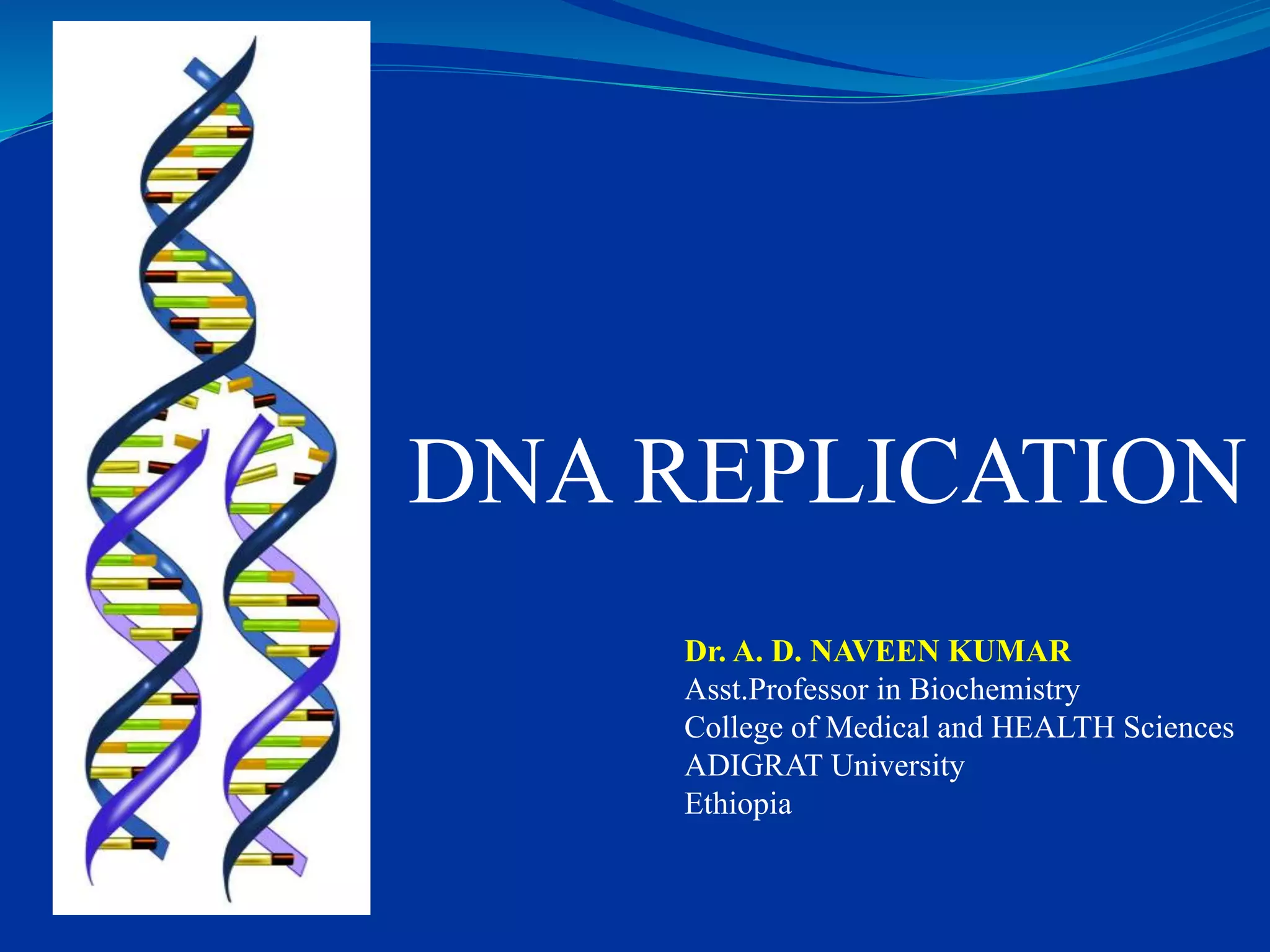 DNA REPLICATION

Dr. A. D. NAVEEN KUMAR
Asst.Professor in Biochemistry
College of Medical and HEALTH Sciences
ADIGRAT University
Ethiopia